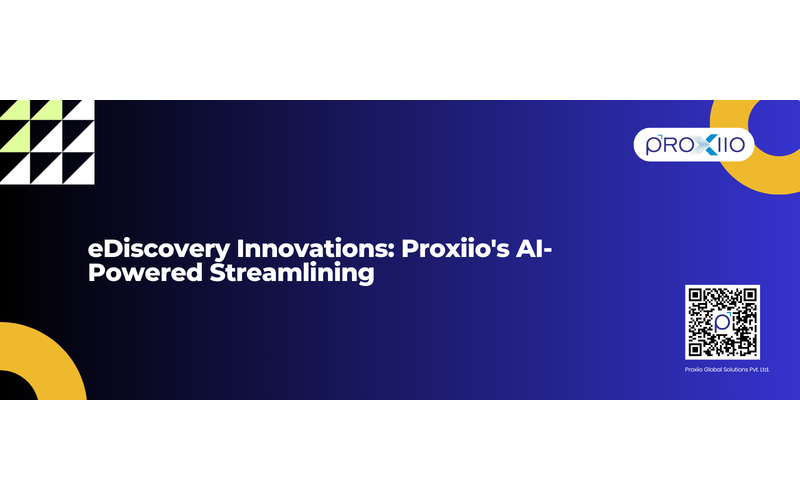 PROXIIO

eDiscovery Innovations: Proxiio's AI-Powered Streamlining

Proxiio Global Solutions Pvt. Ltd.